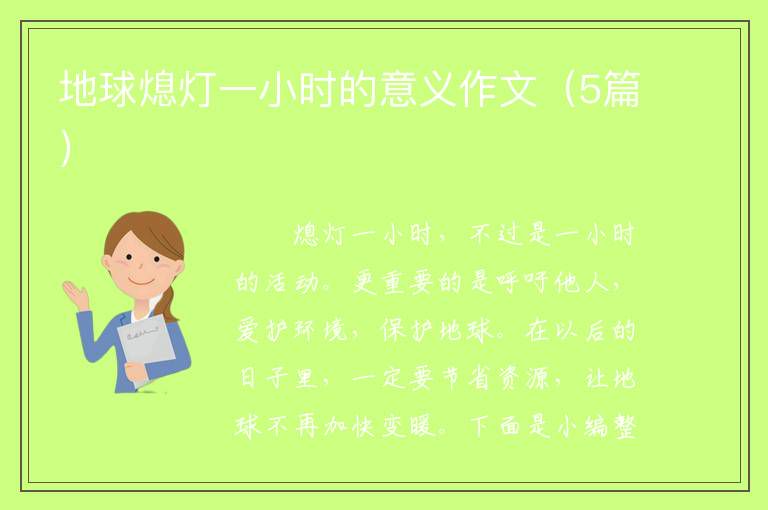 地球熄灯一小时的意义作文（5篇）

熄灯一小时，不过是一小时的活动。更重要的是呼吁他人，爱护环境，保护地球。在以后的日子里，一定要节省资源，让地球不再加快变暖。下面是小编整